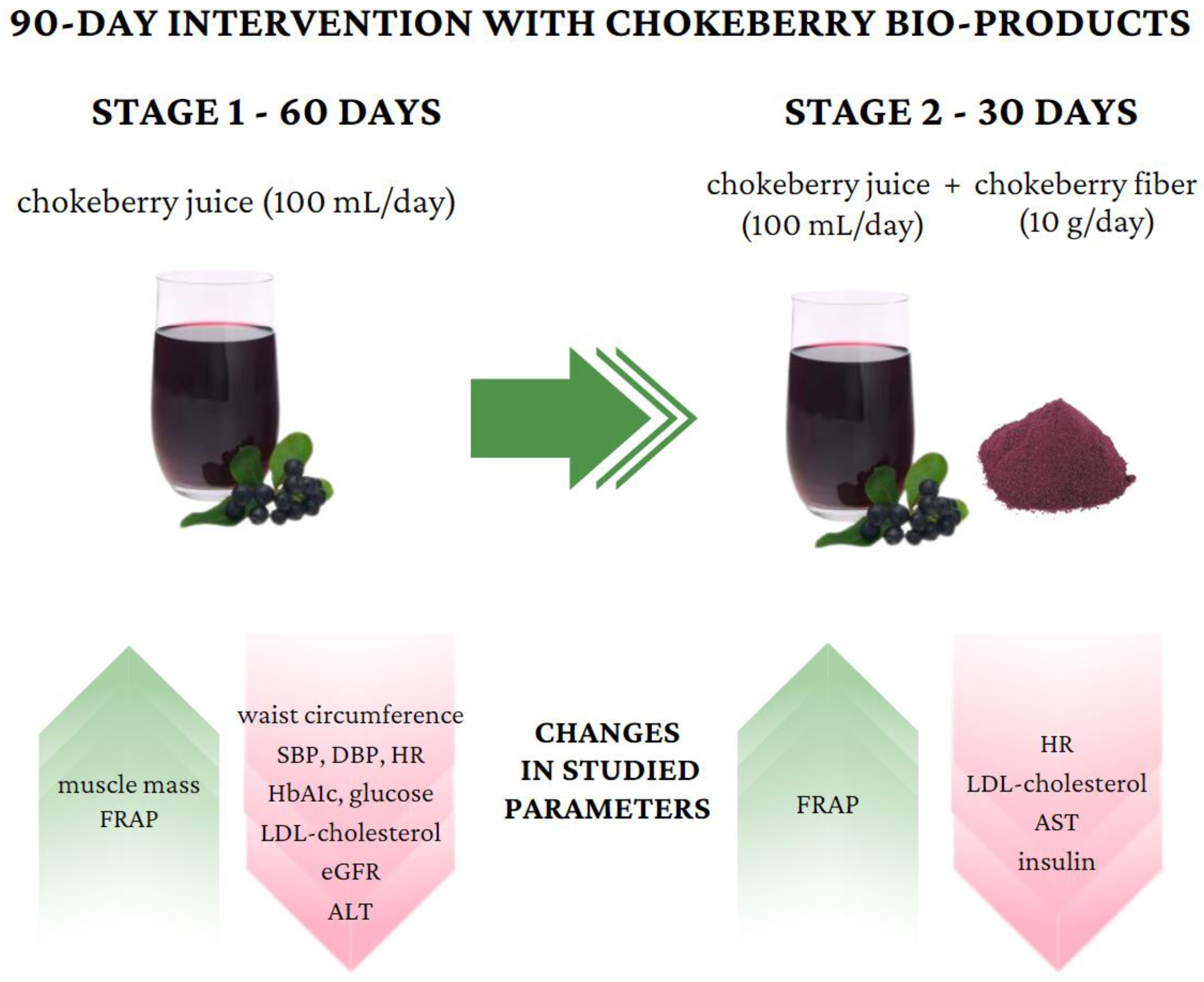 90-DAY INTERVENTION WITH CHOKEBERRY BIO-PRODUCTS

STAGE 1 - 60 DAYS

chokeberry juice (100 mL/day)

STAGE 2 - 30 DAYS

chokeberry juice (100 mL/day) + chokeberry fiber (10 g/day)

muscle mass
FRAP

waist circumference
SBP, DBP, HR
HbA1c, glucose
LDL-cholesterol
eGFR
ALT

CHANGES IN STUDIED PARAMETERS

FRAP

HR
LDL-cholesterol
AST
insulin